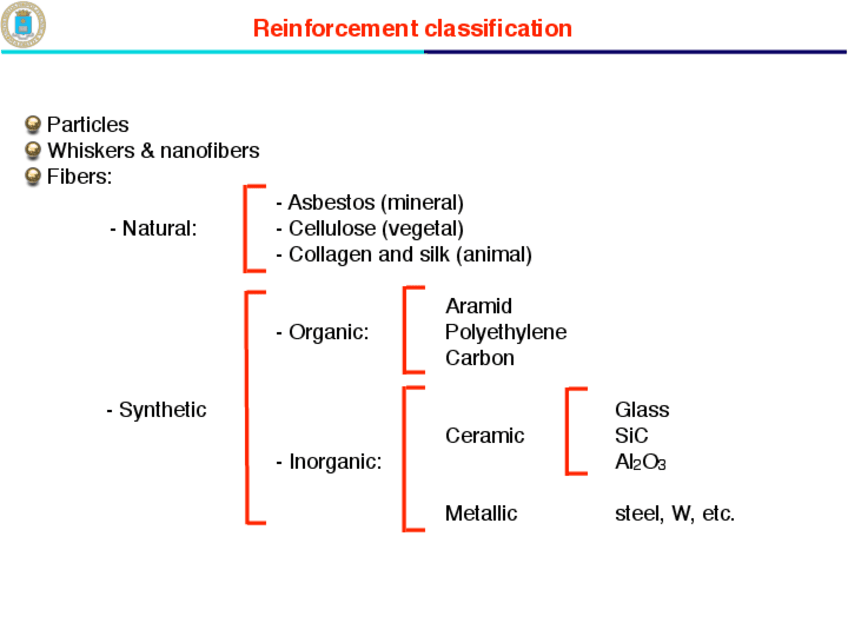 Reinforcement classification

Particles
Whiskers & nanofibers
Fibers:

- Natural:
- Asbestos (mineral)
- Cellulose (vegetal)
- Collagen and silk (animal)

- Synthetic
- Organic:
Aramid
Polyethylene
Carbon

- Inorganic:
Ceramic
Glass
SiC
$Al_2O_3$

Metallic
steel, W, etc.